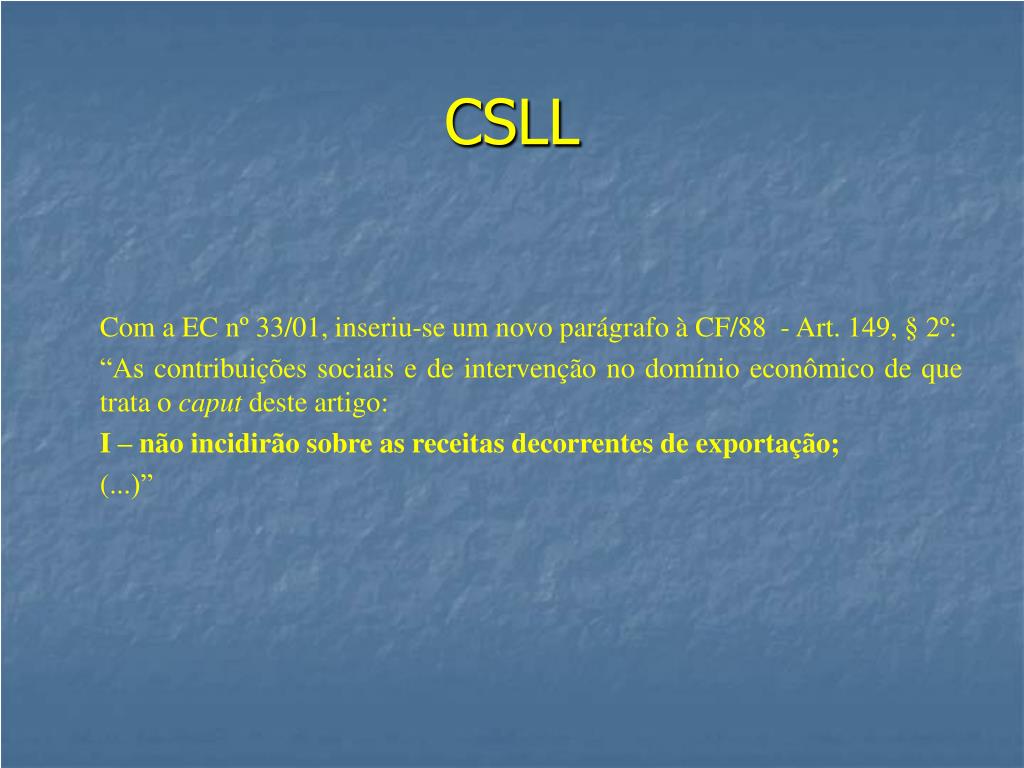 CSLL

Com a EC nº 33/01, inseriu-se um novo parágrafo à CF/88 - Art. 149, § 2º:

“As contribuições sociais e de intervenção no domínio econômico de que trata o caput deste artigo:

I – não incidirão sobre as receitas decorrentes de exportação;

(...)”